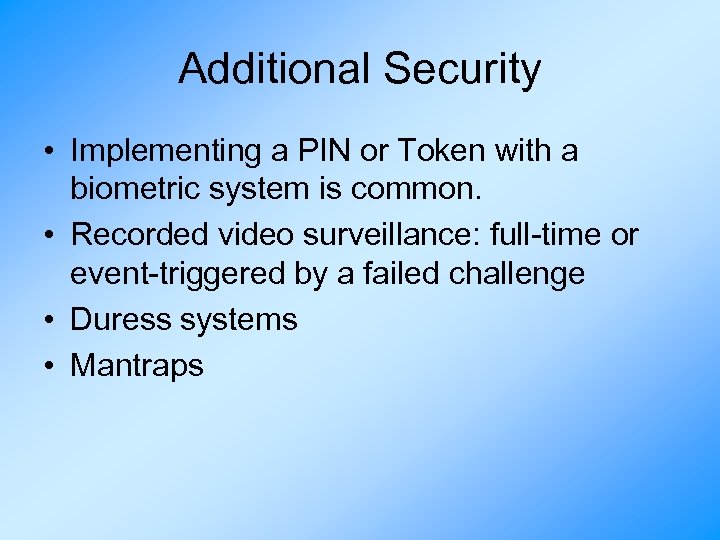 Additional Security

• Implementing a PIN or Token with a biometric system is common.
• Recorded video surveillance: full-time or event-triggered by a failed challenge
• Duress systems
• Mantraps